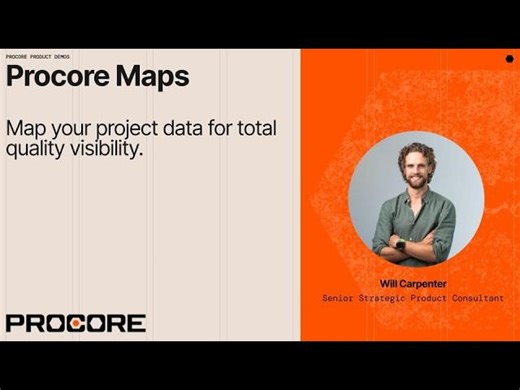 PROCORE PRODUCT DEMOS

Procore Maps

Map your project data for total quality visibility.

PROCORE

Will Carpenter

Senior Strategic Product Consultant